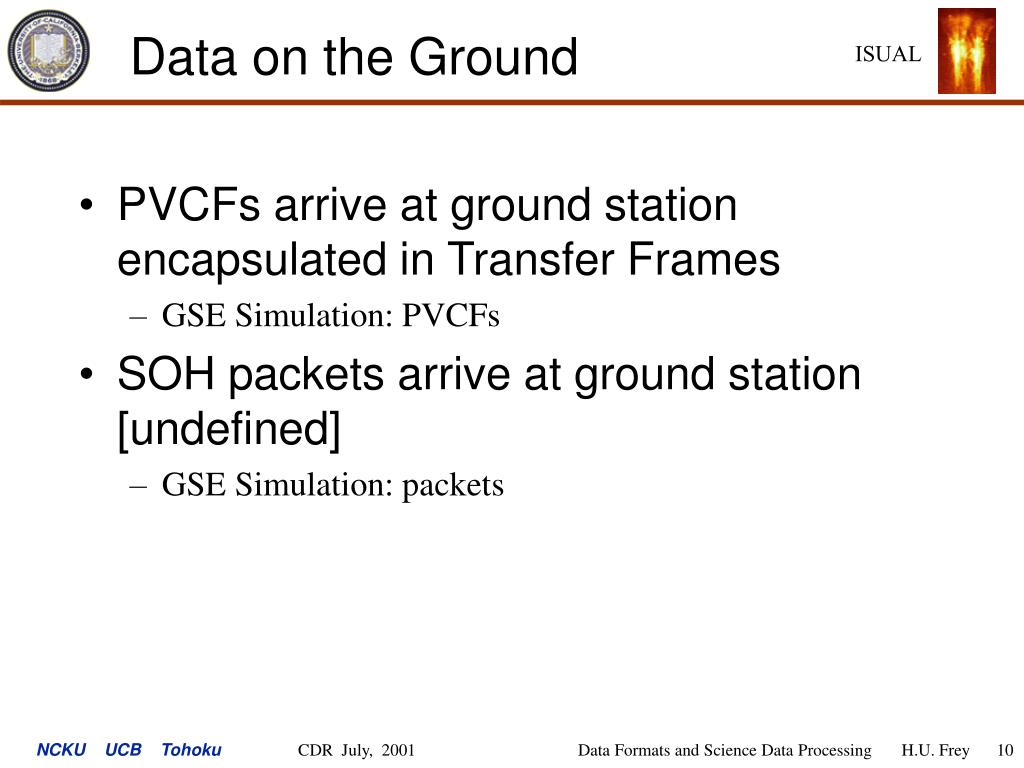 Data on the Ground

ISUAL

• PVCFs arrive at ground station encapsulated in Transfer Frames
 – GSE Simulation: PVCFs
• SOH packets arrive at ground station [undefined]
 – GSE Simulation: packets

NCKU UCB Tohoku CDR July, 2001 Data Formats and Science Data Processing H.U. Frey 10